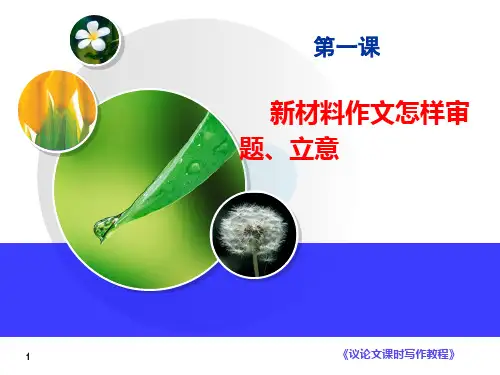 第一课

新材料作文怎样审题、立意

1

《议论文课时写作教程》